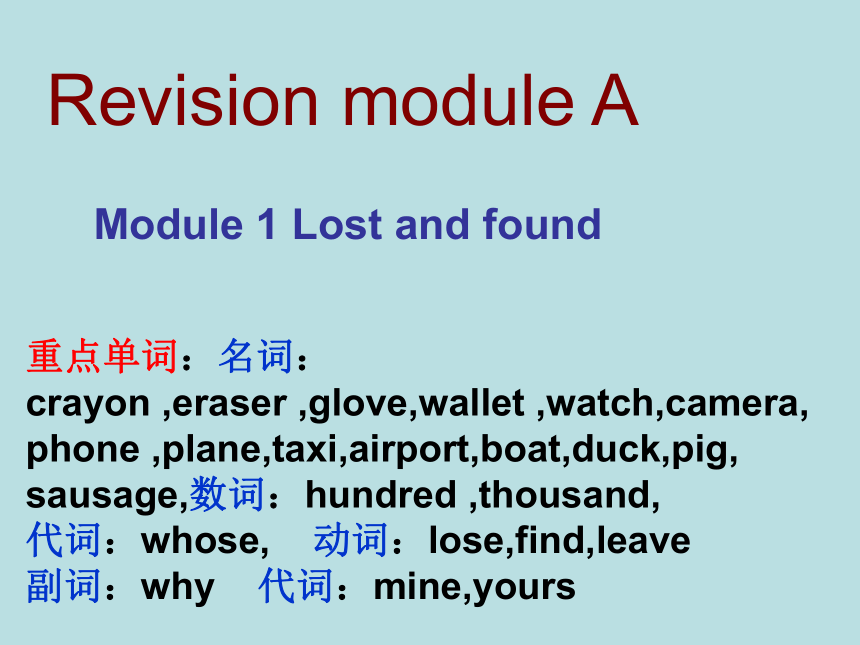 Revision module A

Module 1 Lost and found

重点单词：名词：
crayon ,eraser ,glove,wallet ,watch,camera, phone ,plane,taxi,airport,boat,duck,pig, sausage,数词：hundred ,thousand,
代词：whose,  动词：lose,find,leave
副词：why  代词：mine,yours